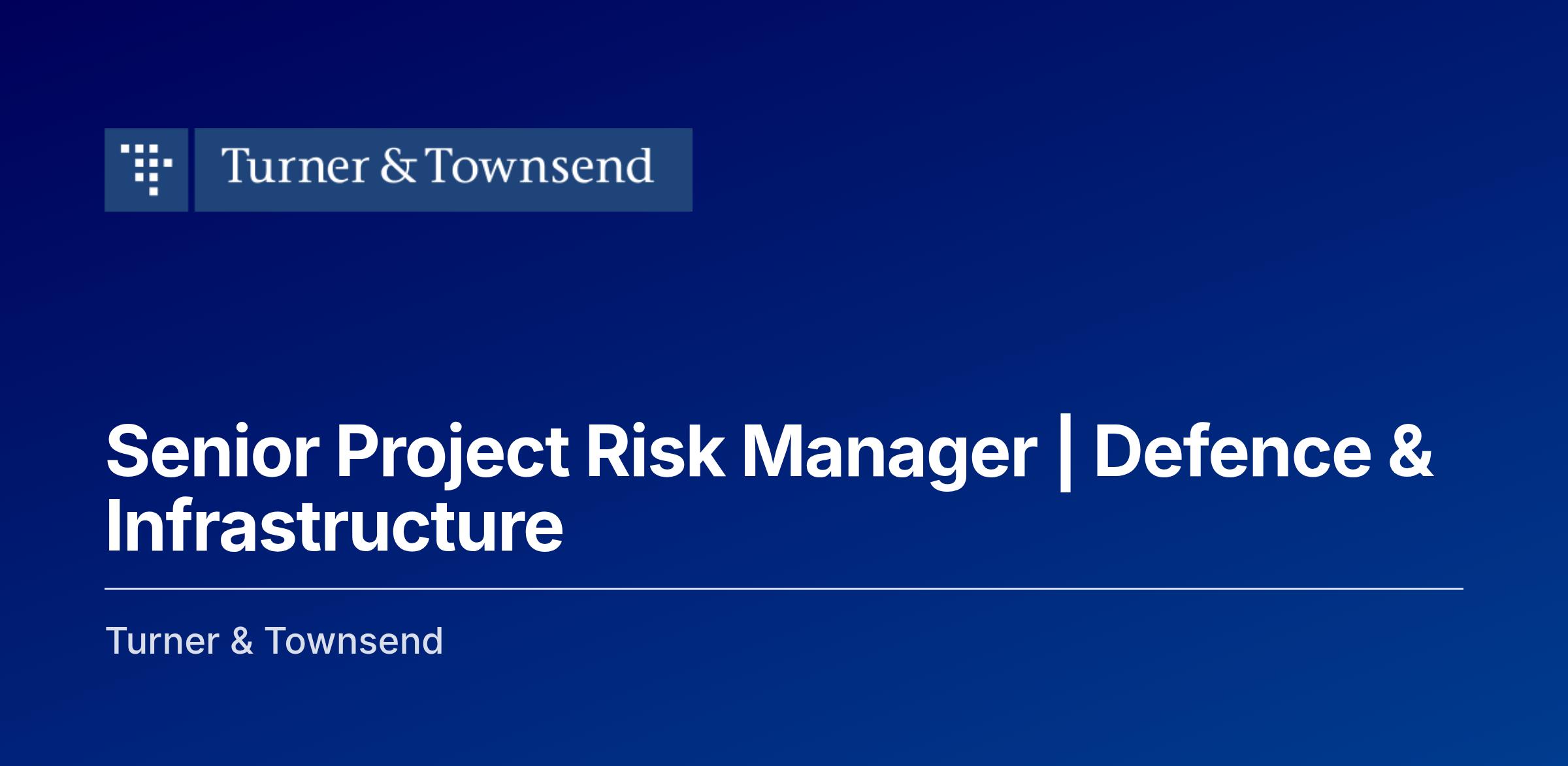 Turner & Townsend

Senior Project Risk Manager | Defence & Infrastructure

Turner & Townsend